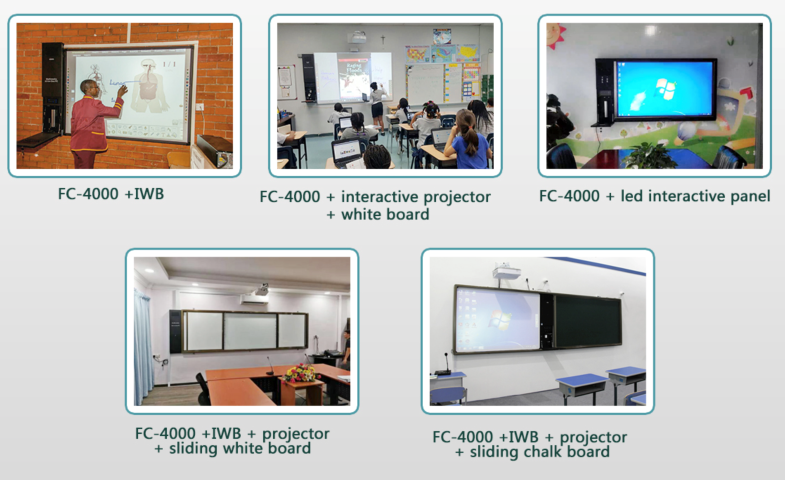 FC-4000 +IWB

FC-4000 + interactive projector + white board

FC-4000 + led interactive panel

FC-4000 +IWB + projector + sliding white board

FC-4000 +IWB + projector + sliding chalk board